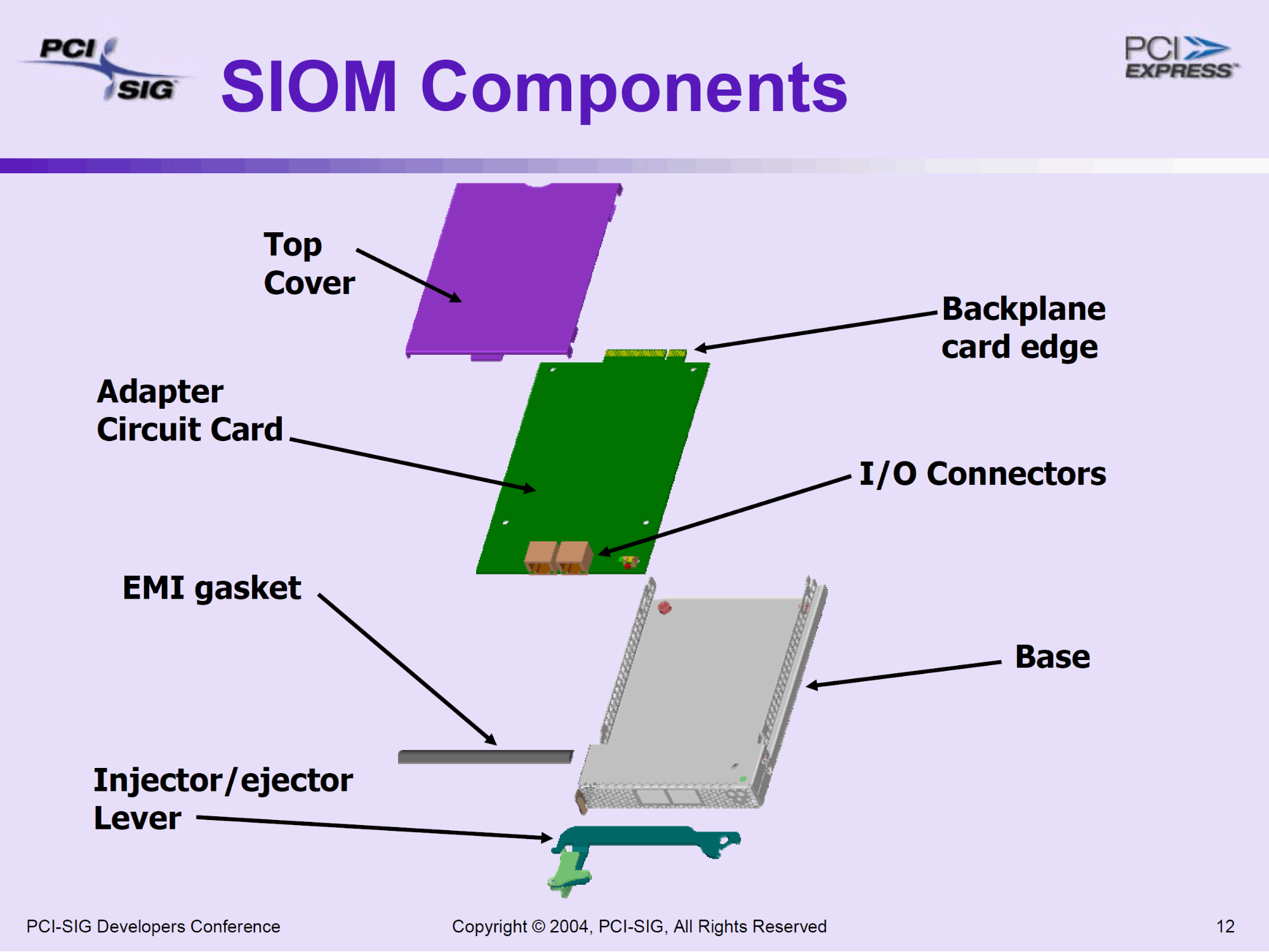 PCI SIG

SIOM Components

PCI EXPRESS

Top Cover

Backplane card edge

Adapter Circuit Card

I/O Connectors

EMI gasket

Base

Injector/ejector Lever

PCI-SIG Developers Conference

Copyright © 2004, PCI-SIG, All Rights Reserved

12